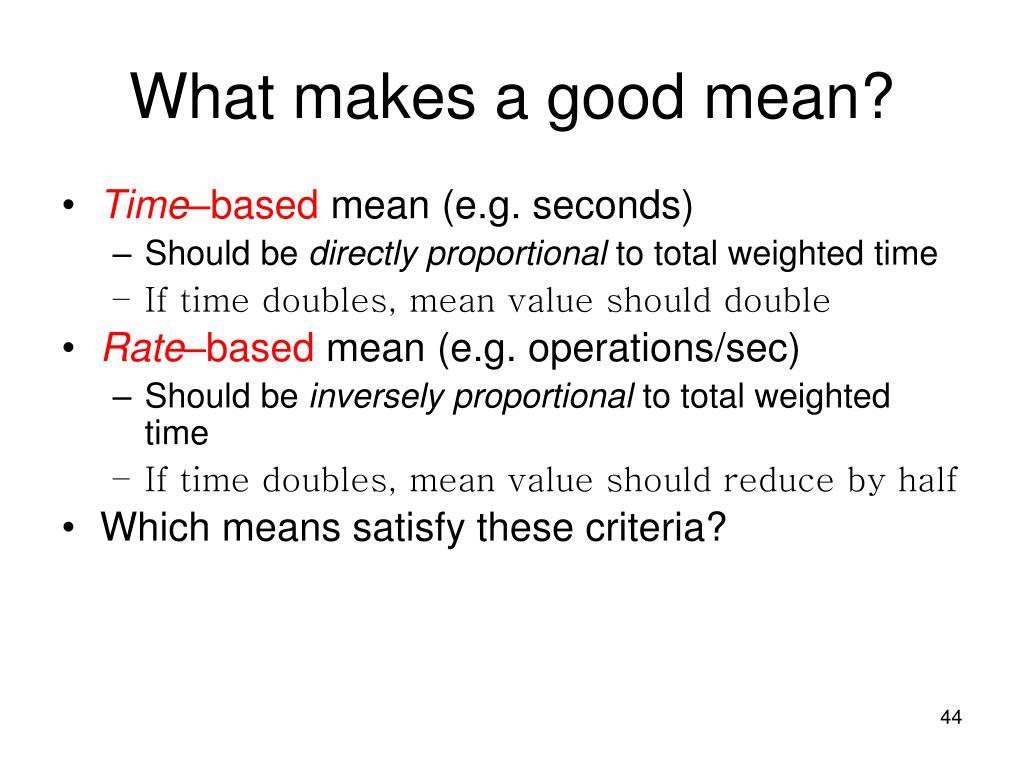 What makes a good mean?

• Time–based mean (e.g. seconds)
  – Should be directly proportional to total weighted time
  – If time doubles, mean value should double
• Rate–based mean (e.g. operations/sec)
  – Should be inversely proportional to total weighted time
  – If time doubles, mean value should reduce by half
• Which means satisfy these criteria?

44